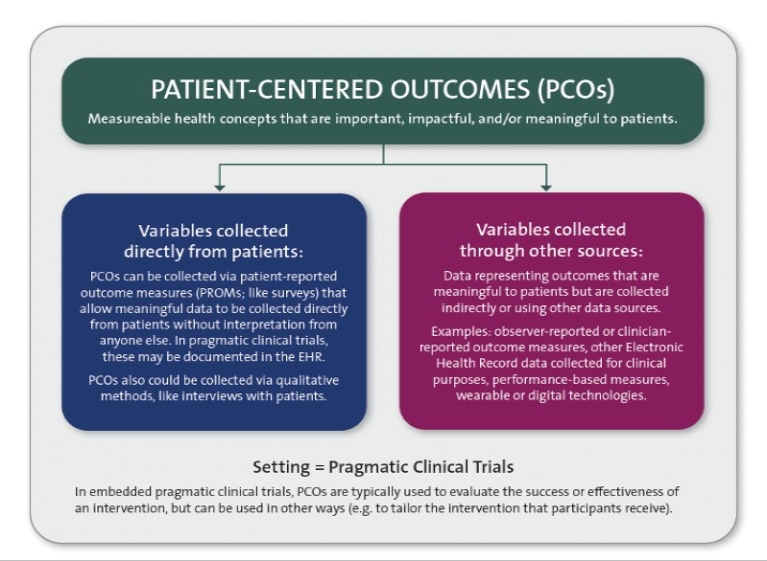 PATIENT-CENTERED OUTCOMES (PCOs)
Measureable health concepts that are important, impactful, and/or meaningful to patients.

Variables collected directly from patients:

PCOs can be collected via patient-reported outcome measures (PROMs; like surveys) that allow meaningful data to be collected directly from patients without interpretation from anyone else. In pragmatic clinical trials, these may be documented in the EHR.

PCOs also could be collected via qualitative methods, like interviews with patients.

Variables collected through other sources:

Data representing outcomes that are meaningful to patients but are collected indirectly or using other data sources.

Examples: observer-reported or clinician-reported outcome measures, other Electronic Health Record data collected for clinical purposes, performance-based measures, wearable or digital technologies.

Setting = Pragmatic Clinical Trials

In embedded pragmatic clinical trials, PCOs are typically used to evaluate the success or effectiveness of an intervention, but can be used in other ways (e.g. to tailor the intervention that participants receive).